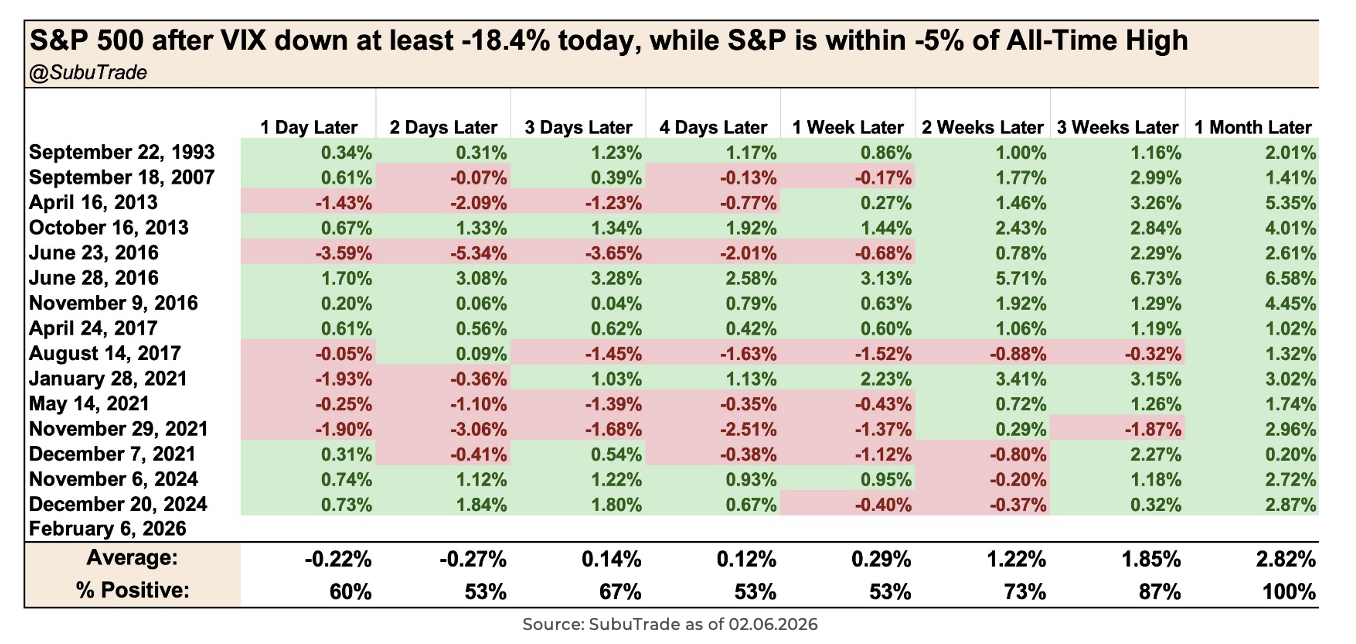 S&P 500 after VIX down at least -18.4% today, while S&P is within -5% of All-Time High
@SubuTrade

| | 1 Day Later | 2 Days Later | 3 Days Later | 4 Days Later | 1 Week Later | 2 Weeks Later | 3 Weeks Later | 1 Month Later |
|---|---|---|---|---|---|---|---|---|
| September 22, 1993 | 0.34% | 0.31% | 1.23% | 1.17% | 0.86% | 1.00% | 1.16% | 2.01% |
| September 18, 2007 | 0.61% | -0.07% | 0.39% | -0.13% | -0.17% | 1.77% | 2.99% | 1.41% |
| April 16, 2013 | -1.43% | -2.09% | -1.23% | -0.77% | 0.27% | 1.46% | 3.26% | 5.35% |
| October 16, 2013 | 0.67% | 1.33% | 1.34% | 1.92% | 1.44% | 2.43% | 2.84% | 4.01% |
| June 23, 2016 | -3.59% | -5.34% | -3.65% | -2.01% | -0.68% | 0.78% | 2.29% | 2.61% |
| June 28, 2016 | 1.70% | 3.08% | 3.28% | 2.58% | 3.13% | 5.71% | 6.73% | 6.58% |
| November 9, 2016 | 0.20% | 0.06% | 0.04% | 0.79% | 0.63% | 1.92% | 1.29% | 4.45% |
| April 24, 2017 | 0.61% | 0.56% | 0.62% | 0.42% | 0.60% | 1.06% | 1.19% | 1.02% |
| August 14, 2017 | -0.05% | 0.09% | -1.45% | -1.63% | -1.52% | -0.88% | -0.32% | 1.32% |
| January 28, 2021 | -1.93% | -0.36% | 1.03% | 1.13% | 2.23% | 3.41% | 3.15% | 3.02% |
| May 14, 2021 | -0.25% | -1.10% | -1.39% | -0.35% | -0.43% | 0.72% | 1.26% | 1.74% |
| November 29, 2021 | -1.90% | -3.06% | -1.68% | -2.51% | -1.37% | 0.29% | -1.87% | 2.96% |
| December 7, 2021 | 0.31% | -0.41% | 0.54% | -0.38% | -1.12% | -0.80% | 2.27% | 0.20% |
| November 6, 2024 | 0.74% | 1.12% | 1.22% | 0.93% | 0.95% | -0.20% | 1.18% | 2.72% |
| December 20, 2024 | 0.73% | 1.84% | 1.80% | 0.67% | -0.40% | -0.37% | 0.32% | 2.87% |
| February 6, 2026 | | | | | | | | |
| Average: | -0.22% | -0.27% | 0.14% | 0.12% | 0.29% | 1.22% | 1.85% | 2.82% |
| % Positive: | 60% | 53% | 67% | 53% | 53% | 73% | 87% | 100% |

Source: SubuTrade as of 02.06.2026